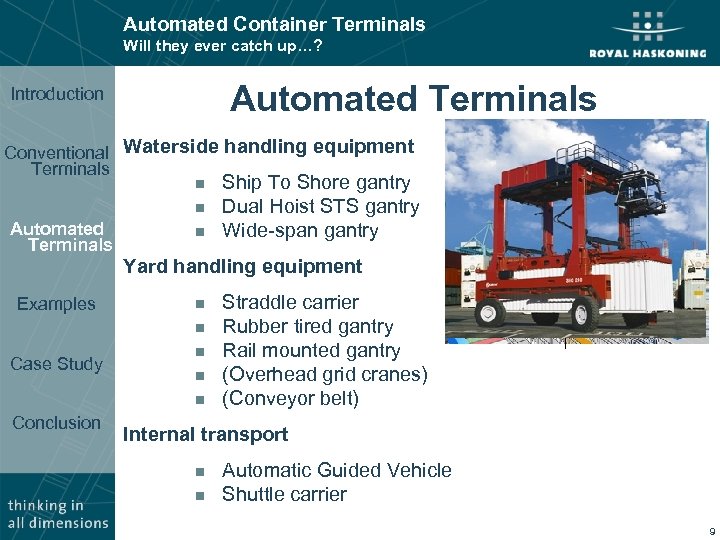 Automated Container Terminals
Will they ever catch up…?

ROYAL HASKONING

Introduction

Conventional Terminals

Automated Terminals

Examples

Case Study

Conclusion

thinking in all dimensions

Automated Terminals

Waterside handling equipment

- Ship To Shore gantry
- Dual Hoist STS gantry
- Wide-span gantry

Yard handling equipment

- Straddle carrier
- Rubber tired gantry
- Rail mounted gantry
- (Overhead grid cranes)
- (Conveyor belt)

Internal transport

- Automatic Guided Vehicle
- Shuttle carrier

9